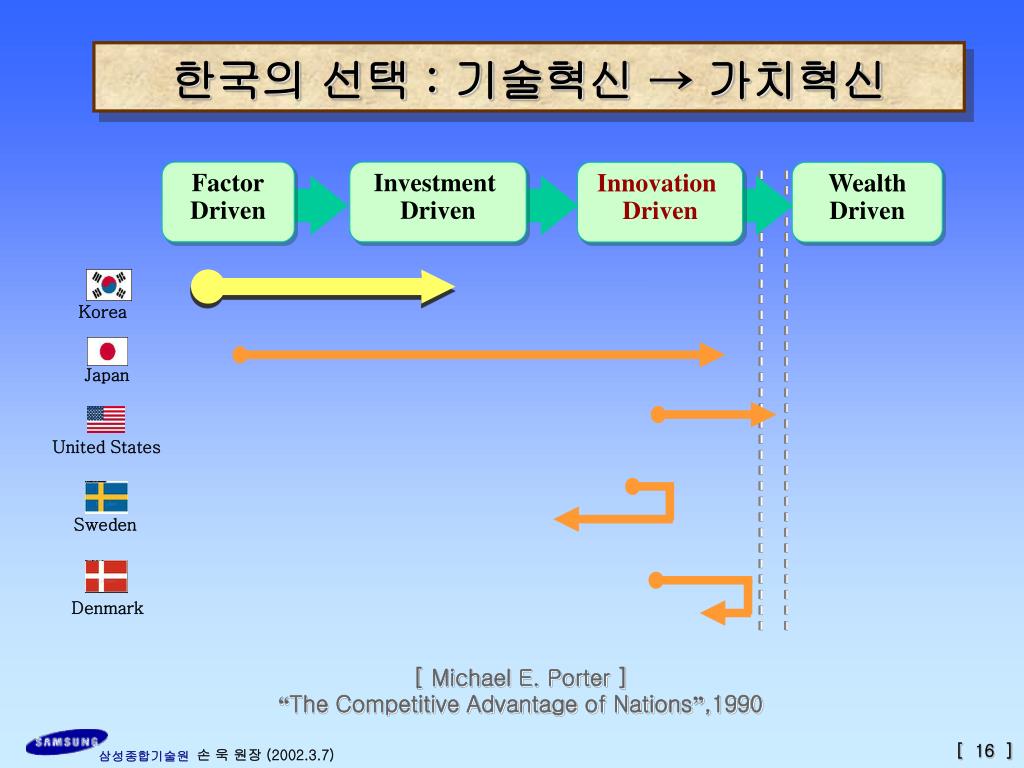 한국의 선택 : 기술혁신 → 가치혁신

Factor Driven

Investment Driven

Innovation Driven

Wealth Driven

Korea

Japan

United States

Sweden

Denmark

[ Michael E. Porter ]
“The Competitive Advantage of Nations”,1990

SAMSUNG

삼성종합기술원 손 욱 원장 (2002.3.7)

[ 16 ]